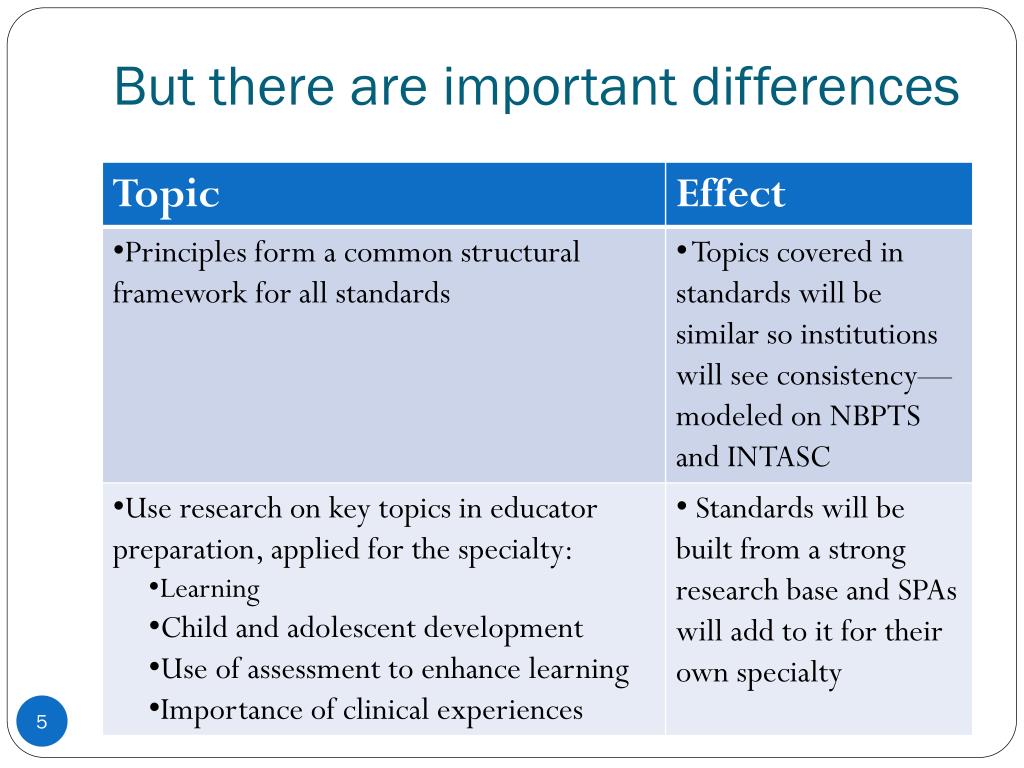 But there are important differences

| Topic | Effect |
|---|---|
| •Principles form a common structural framework for all standards | • Topics covered in standards will be similar so institutions will see consistency— modeled on NBPTS and INTASC |
| •Use research on key topics in educator preparation, applied for the specialty: •Learning •Child and adolescent development •Use of assessment to enhance learning •Importance of clinical experiences | • Standards will be built from a strong research base and SPAs will add to it for their own specialty |

5